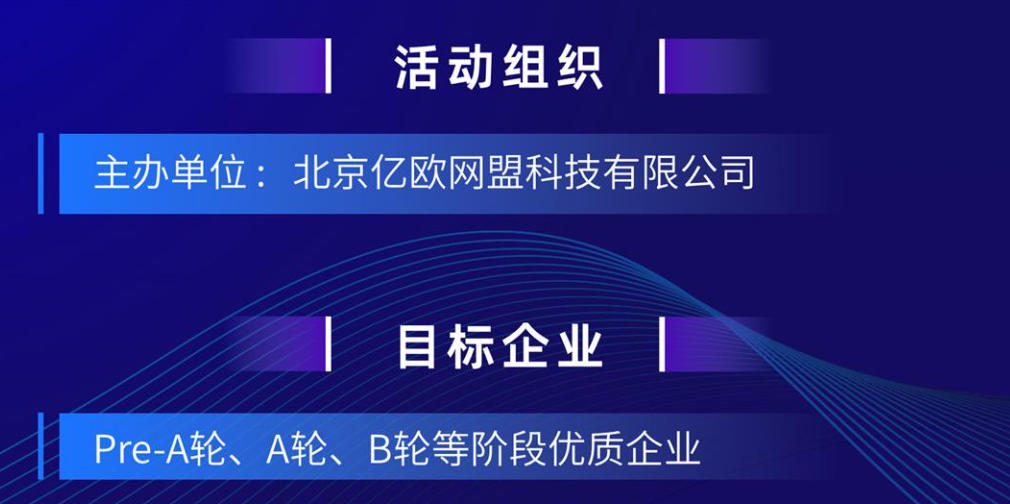 活动组织

主办单位：北京亿欧网盟科技有限公司

目标企业

Pre-A轮、A轮、B轮等阶段优质企业